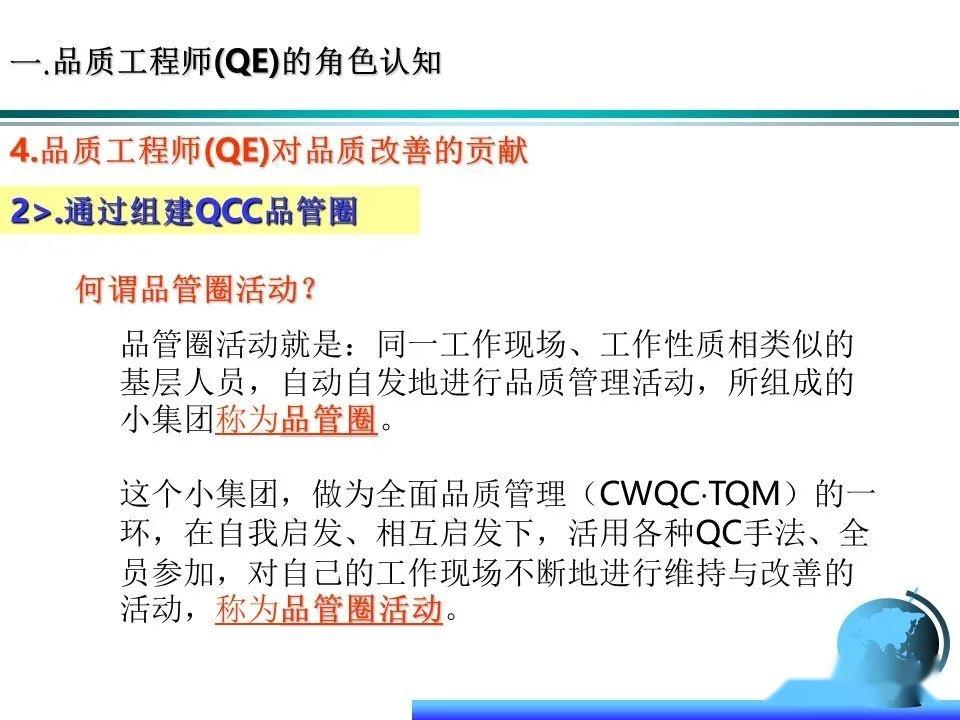 一.品质工程师(QE)的角色认知

4.品质工程师(QE)对品质改善的贡献

2>.通过组建QCC品管圈

何谓品管圈活动？

品管圈活动就是：同一工作现场、工作性质相类似的基层人员，自动自发地进行品质管理活动，所组成的小集团称为品管圈。

这个小集团，做为全面品质管理（CWQC·TQM）的一环，在自我启发、相互启发下，活用各种QC手法、全员参加，对自己的工作现场不断地进行维持与改善的活动，称为品管圈活动。